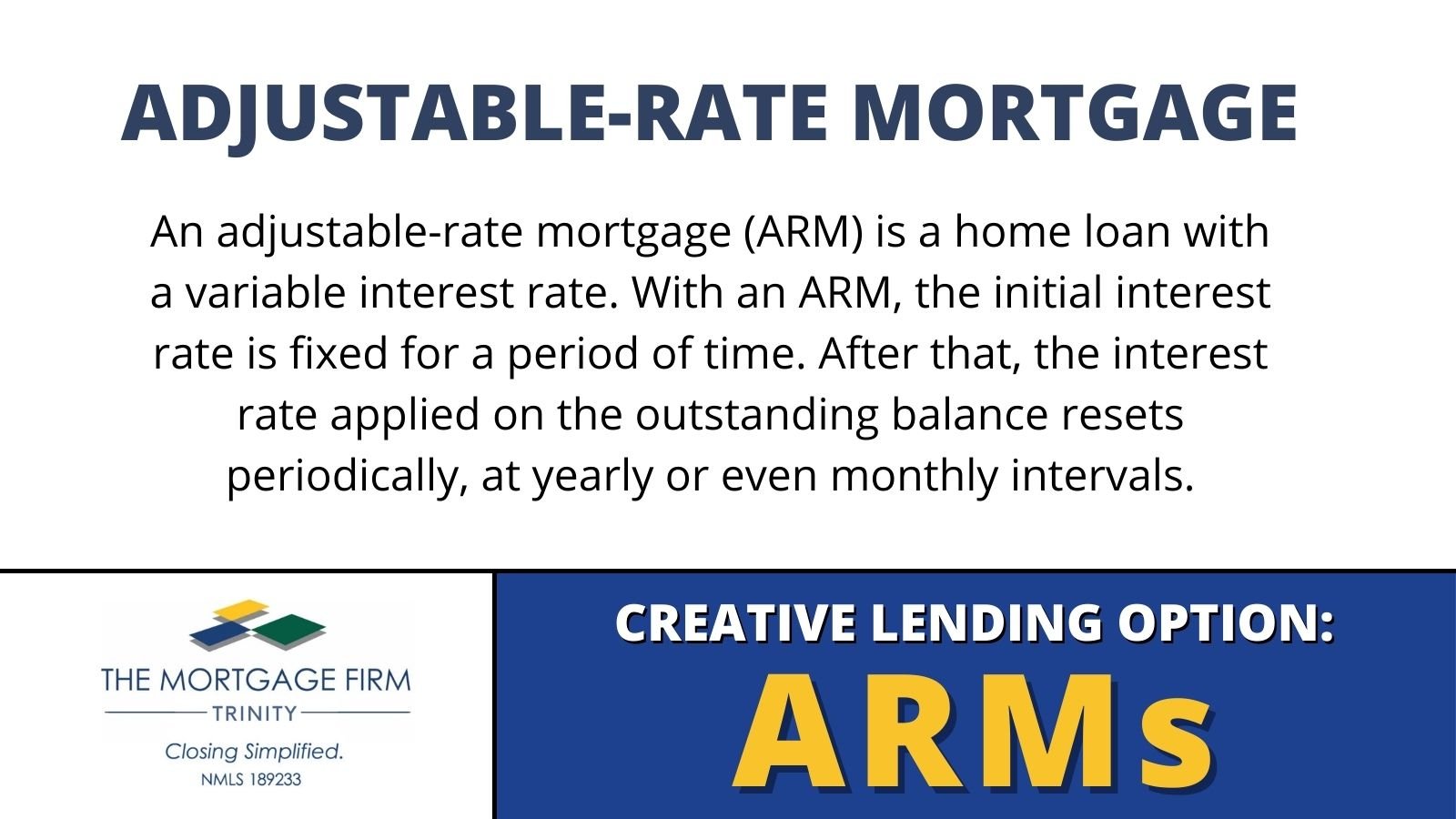 ADJUSTABLE-RATE MORTGAGE

An adjustable-rate mortgage (ARM) is a home loan with a variable interest rate. With an ARM, the initial interest rate is fixed for a period of time. After that, the interest rate applied on the outstanding balance resets periodically, at yearly or even monthly intervals.

THE MORTGAGE FIRM
TRINITY
Closing Simplified.
NMLS 189233

CREATIVE LENDING OPTION:
ARMs